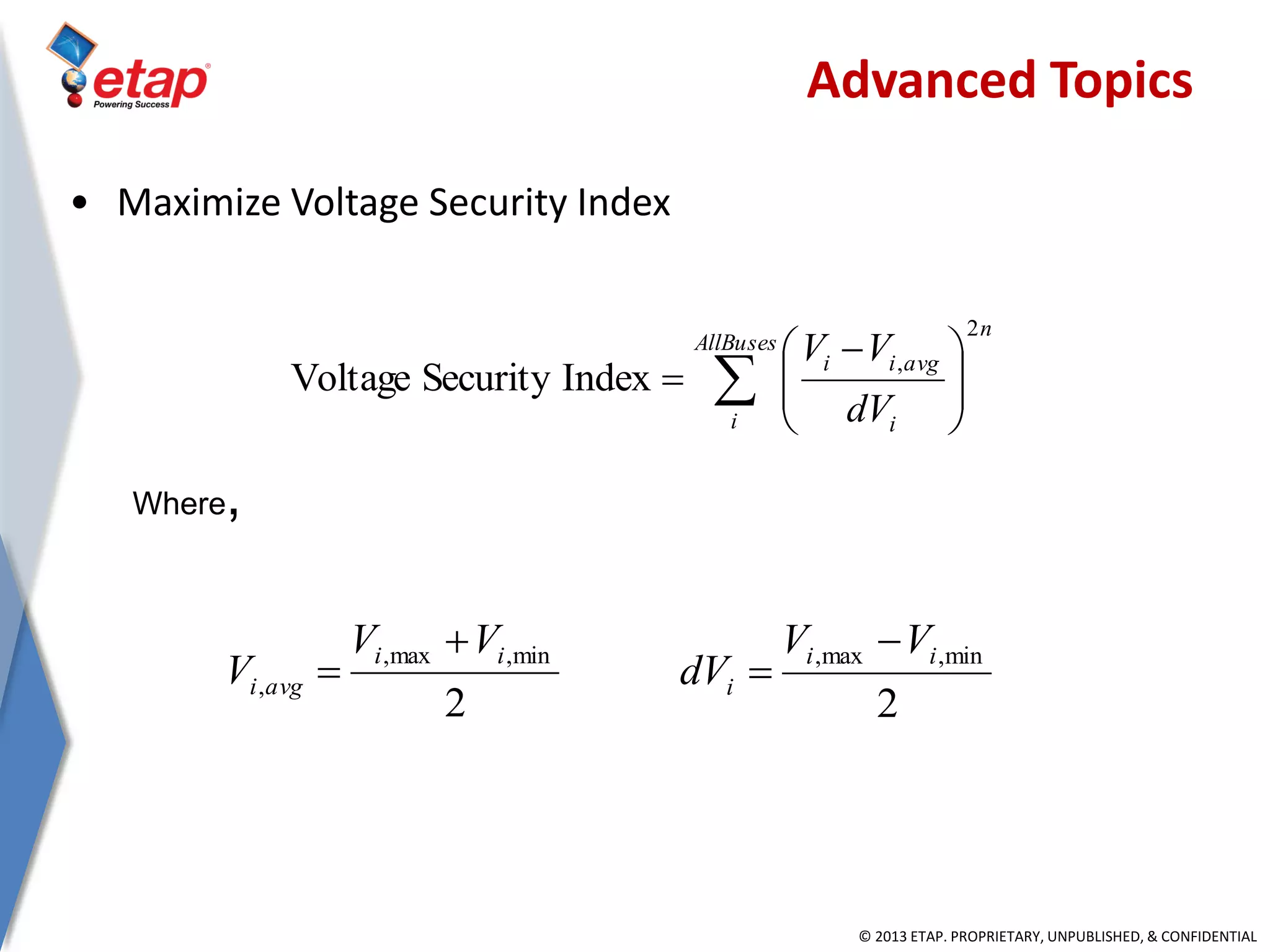 etap®
Powering Success

Advanced Topics

• Maximize Voltage Security Index

$\text{Voltage Security Index} = \sum_{i}^{AllBuses} \left( \frac{V_i - V_{i,avg}}{dV_i} \right)^{2n}$

Where,

$V_{i,avg} = \frac{V_{i,\max} + V_{i,\min}}{2}$

$dV_i = \frac{V_{i,\max} - V_{i,\min}}{2}$

© 2013 ETAP. PROPRIETARY, UNPUBLISHED, & CONFIDENTIAL